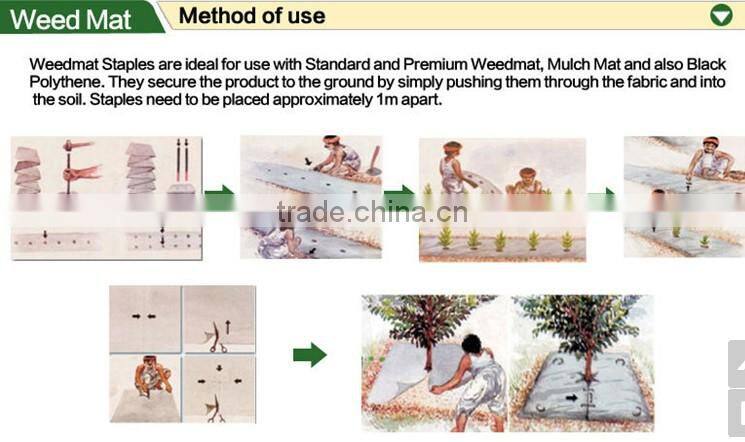 Weed Mat

Method of use

Weedmat Staples are ideal for use with Standard and Premium Weedmat, Mulch Mat and also Black Polythene. They secure the product to the ground by simply pushing them through the fabric and into the soil. Staples need to be placed approximately 1m apart.

trade.china.cn